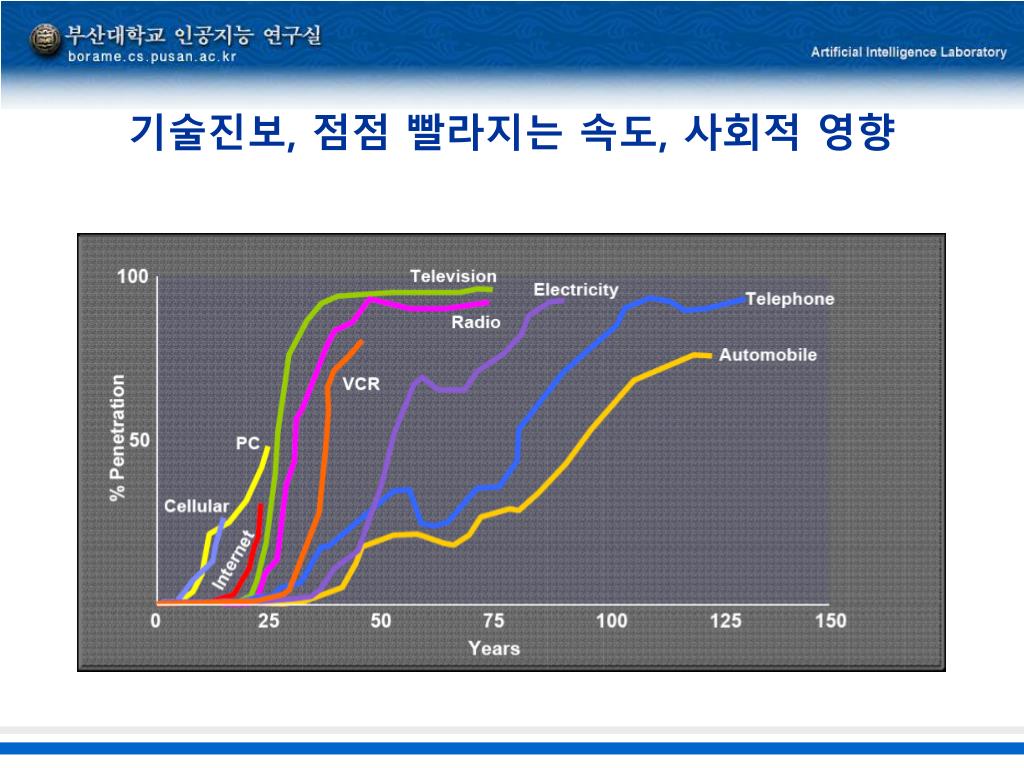 부산대학교 인공지능 연구실
borame.cs.pusan.ac.kr

Artificial Intelligence Laboratory

기술진보, 점점 빨라지는 속도, 사회적 영향

100
50
% Penetration
Television
Electricity
Radio
Telephone
Automobile
VCR
PC
Cellular
Internet
0
25
50
75
100
125
150
Years